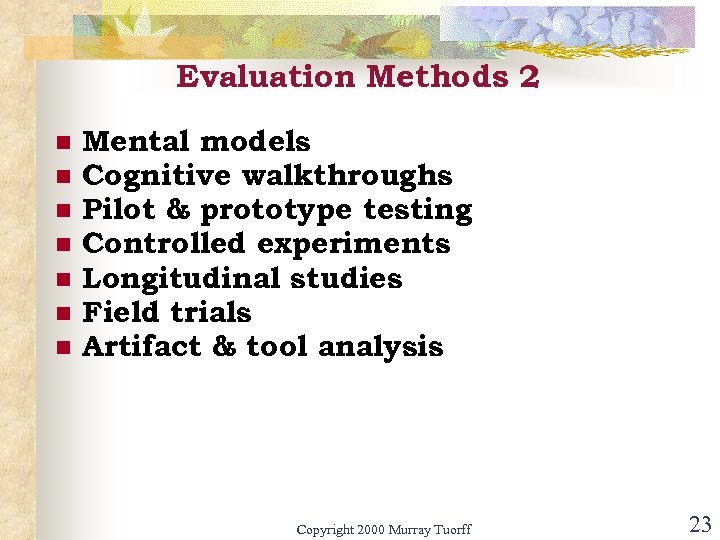 Evaluation Methods 2

- Mental models
- Cognitive walkthroughs
- Pilot & prototype testing
- Controlled experiments
- Longitudinal studies
- Field trials
- Artifact & tool analysis

Copyright 2000 Murray Tuorff

23